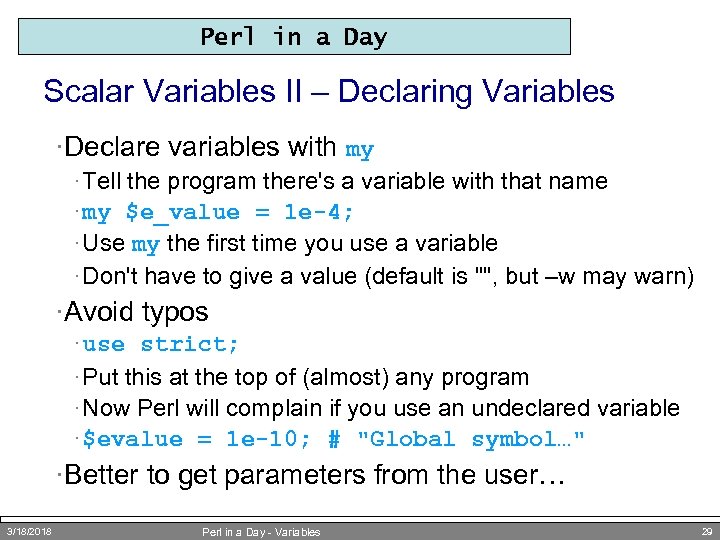 Perl in a Day

Scalar Variables II – Declaring Variables

·Declare variables with my

·Tell the program there's a variable with that name

·my $e_value = 1e-4;

·Use my the first time you use a variable

·Don't have to give a value (default is "", but –w may warn)

·Avoid typos

·use strict;

·Put this at the top of (almost) any program

·Now Perl will complain if you use an undeclared variable

·$evalue = 1e-10; # "Global symbol…"

·Better to get parameters from the user…

3/18/2018 Perl in a Day - Variables 29